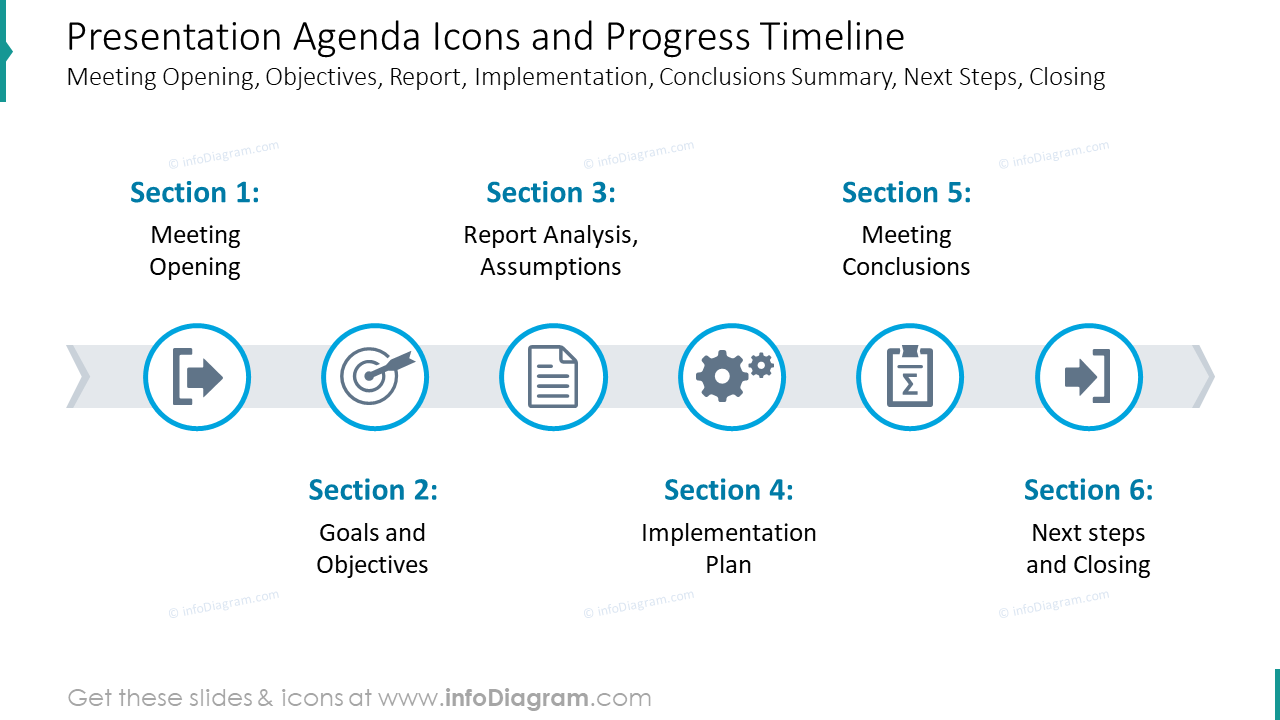 Presentation Agenda Icons and Progress Timeline

Meeting Opening, Objectives, Report, Implementation, Conclusions Summary, Next Steps, Closing

© infoDiagram.com © infoDiagram.com © infoDiagram.com

Section 1:
Meeting Opening

Section 3:
Report Analysis, Assumptions

Section 5:
Meeting Conclusions

Section 2:
Goals and Objectives

Section 4:
Implementation Plan

Section 6:
Next steps and Closing

© infoDiagram.com © infoDiagram.com © infoDiagram.com

Get these slides & icons at www.infoDiagram.com